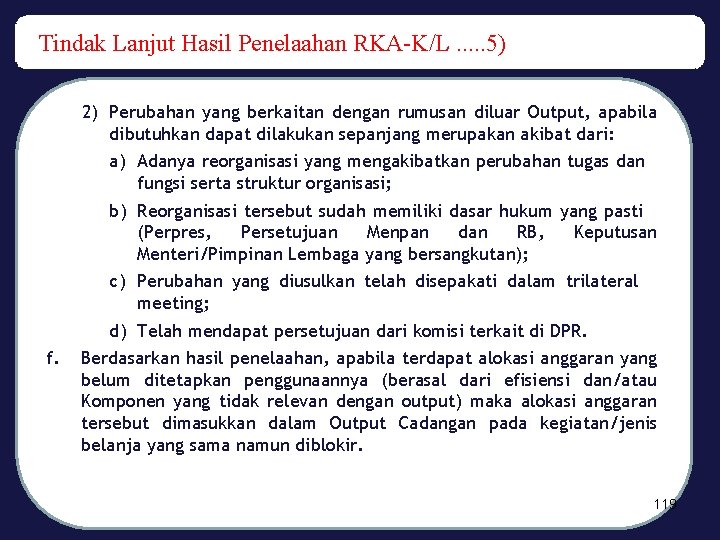 Tindak Lanjut Hasil Penelaahan RKA-K/L .....5)

2) Perubahan yang berkaitan dengan rumusan diluar Output, apabila dibutuhkan dapat dilakukan sepanjang merupakan akibat dari:

a) Adanya reorganisasi yang mengakibatkan perubahan tugas dan fungsi serta struktur organisasi;

b) Reorganisasi tersebut sudah memiliki dasar hukum yang pasti (Perpres, Persetujuan Menpan dan RB, Keputusan Menteri/Pimpinan Lembaga yang bersangkutan);

c) Perubahan yang diusulkan telah disepakati dalam trilateral meeting;

d) Telah mendapat persetujuan dari komisi terkait di DPR.

f. Berdasarkan hasil penelaahan, apabila terdapat alokasi anggaran yang belum ditetapkan penggunaannya (berasal dari efisiensi dan/atau Komponen yang tidak relevan dengan output) maka alokasi anggaran tersebut dimasukkan dalam Output Cadangan pada kegiatan/jenis belanja yang sama namun diblokir.

119